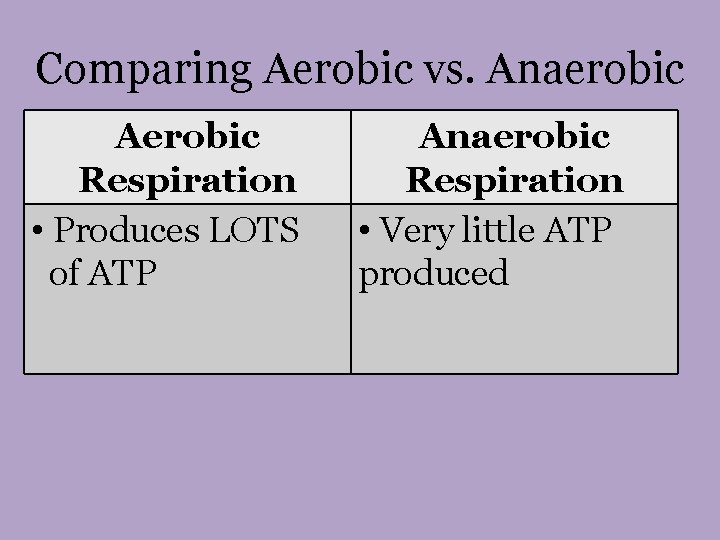 Comparing Aerobic vs. Anaerobic

| Aerobic Respiration | Anaerobic Respiration |
|---|---|
| • Produces LOTS of ATP | • Very little ATP produced |